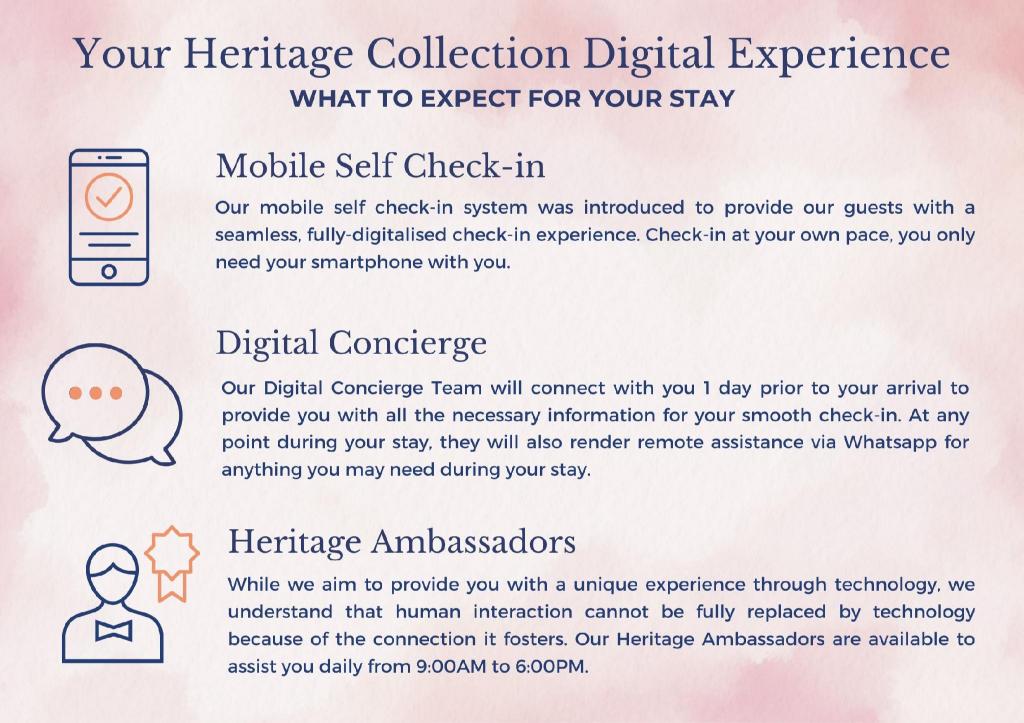 Your Heritage Collection Digital Experience
WHAT TO EXPECT FOR YOUR STAY

Mobile Self Check-in

Our mobile self check-in system was introduced to provide our guests with a seamless, fully-digitalised check-in experience. Check-in at your own pace, you only need your smartphone with you.

Digital Concierge

Our Digital Concierge Team will connect with you 1 day prior to your arrival to provide you with all the necessary information for your smooth check-in. At any point during your stay, they will also render remote assistance via Whatsapp for anything you may need during your stay.

Heritage Ambassadors

While we aim to provide you with a unique experience through technology, we understand that human interaction cannot be fully replaced by technology because of the connection it fosters. Our Heritage Ambassadors are available to assist you daily from 9:00AM to 6:00PM.